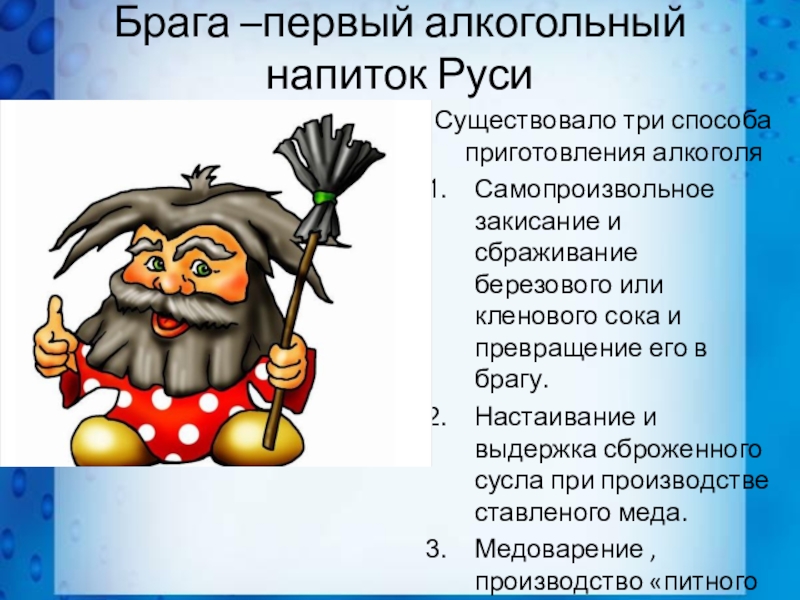 Брага –первый алкогольный напиток Руси

Существовало три способа приготовления алкоголя

1. Самопроизвольное закисание и сбраживание березового или кленового сока и превращение его в брагу.
2. Настаивание и выдержка сброженного сусла при производстве ставленого меда.
3. Медоварение , производство «питного